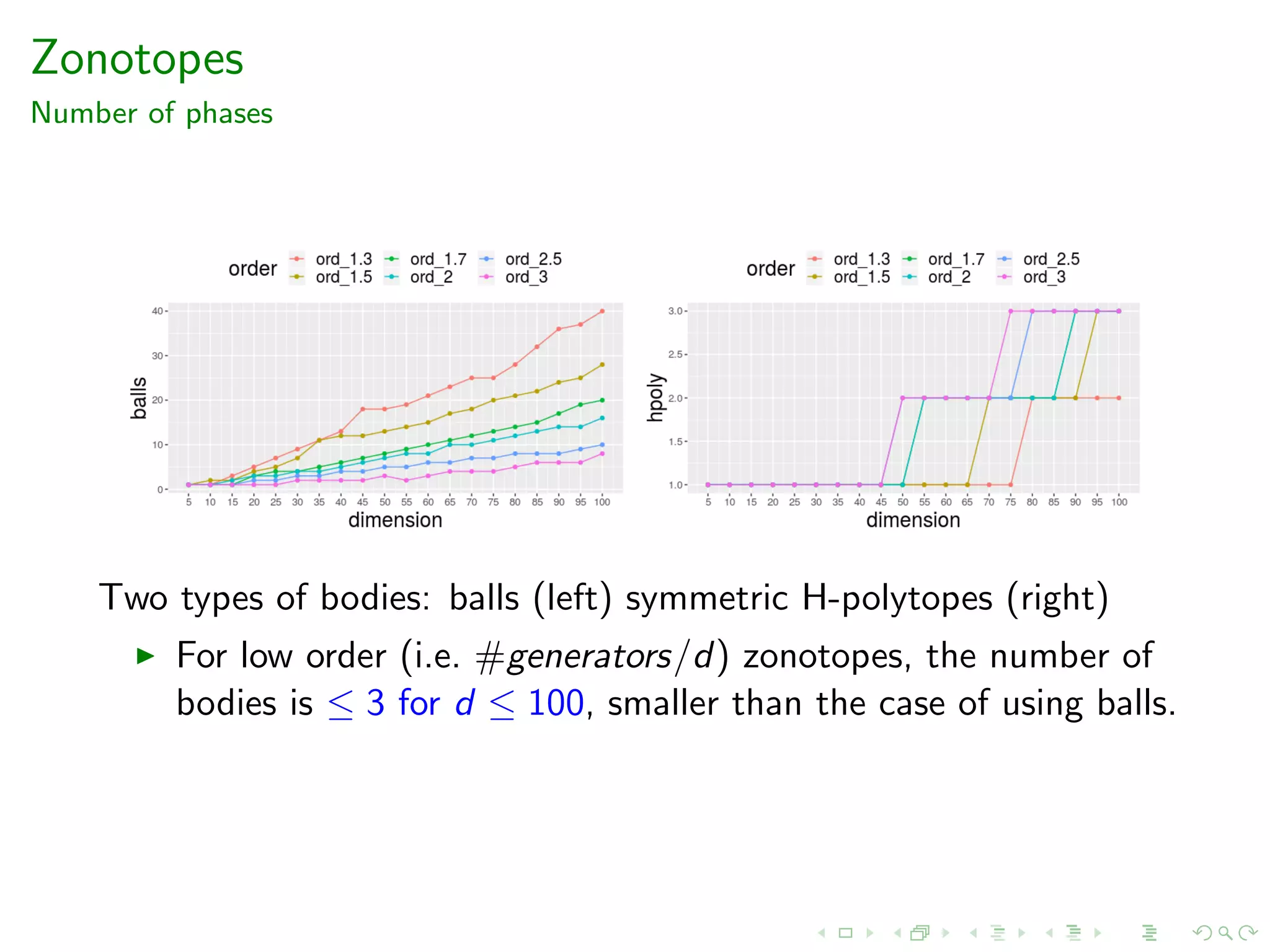 Zonotopes
Number of phases

order ord_1.3 ord_1.5 ord_1.7 ord_2 ord_2.5 ord_3

balls

40
30
20
10
0

5 10 15 20 25 30 35 40 45 50 55 60 65 70 75 80 85 90 95 100
dimension

order ord_1.3 ord_1.5 ord_1.7 ord_2 ord_2.5 ord_3

hpoly

3.0
2.5
2.0
1.5
1.0

5 10 15 20 25 30 35 40 45 50 55 60 65 70 75 80 85 90 95 100
dimension

Two types of bodies: balls (left) symmetric H-polytopes (right)

▶ For low order (i.e. $\#generators/d$) zonotopes, the number of bodies is $\leq 3$ for $d \leq 100$, smaller than the case of using balls.